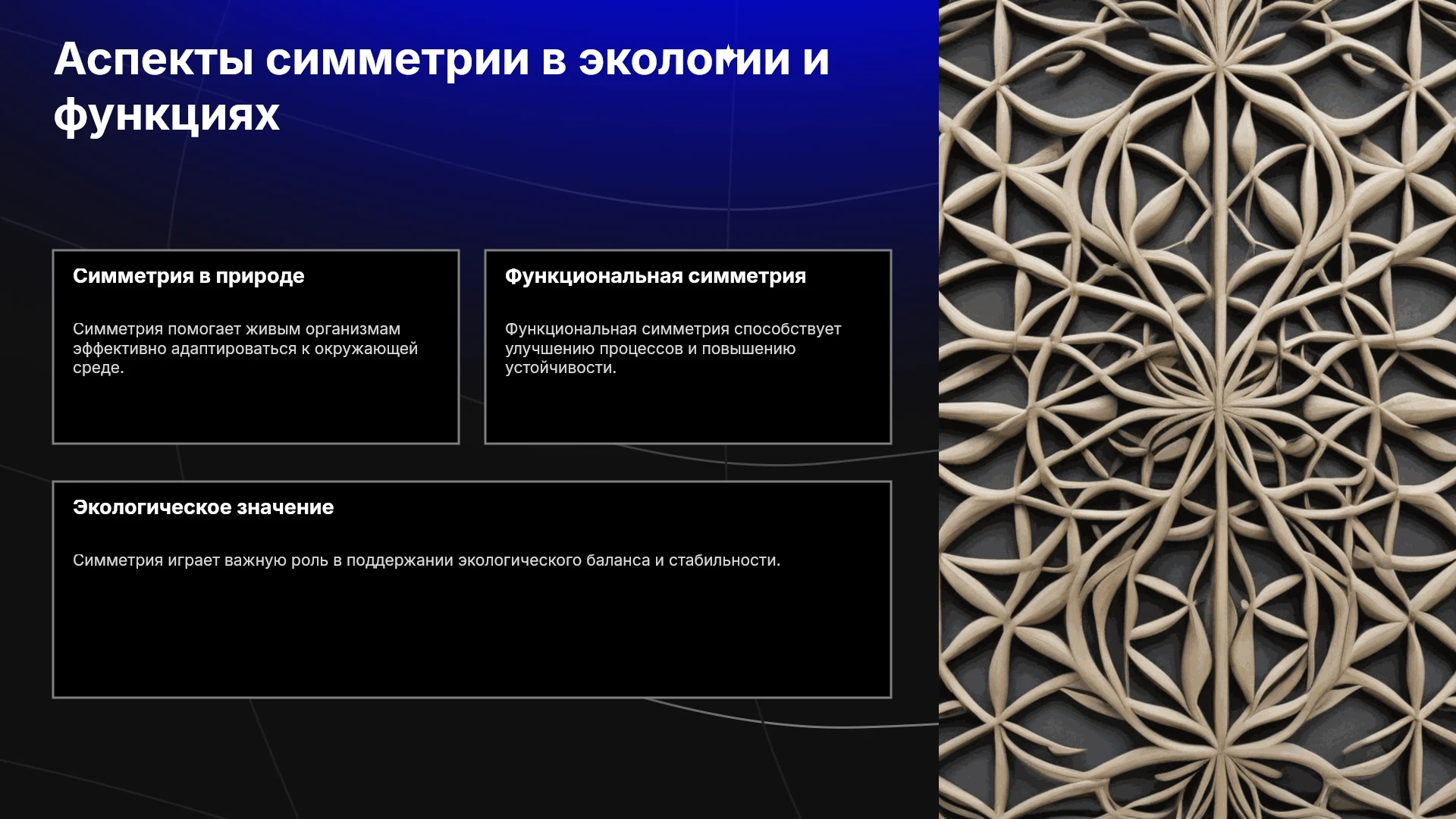 Аспекты симметрии в экологии и функциях

Симметрия в природе

Симметрия помогает живым организмам эффективно адаптироваться к окружающей среде.

Функциональная симметрия

Функциональная симметрия способствует улучшению процессов и повышению устойчивости.

Экологическое значение

Симметрия играет важную роль в поддержании экологического баланса и стабильности.